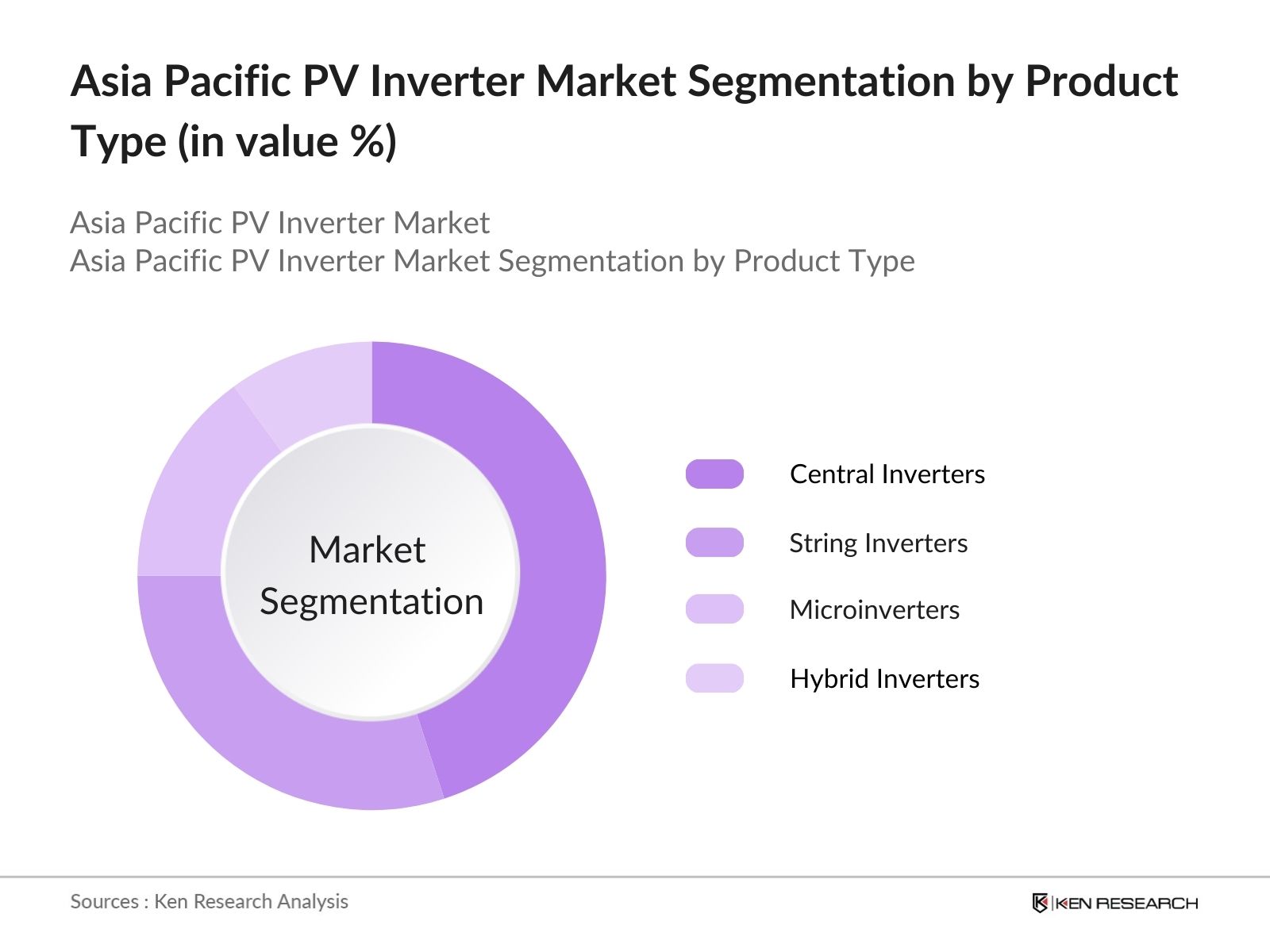 Asia Pacific PV Inverter Market Segmentation by Product Type (in value %)

Asia Pacific PV Inverter Market
Asia Pacific PV Inverter Market Segmentation by Product Type

Market Segmentation

Central Inverters

String Inverters

Microinverters

Hybrid Inverters

Sources : Ken Research Analysis

KEN RESEARCH